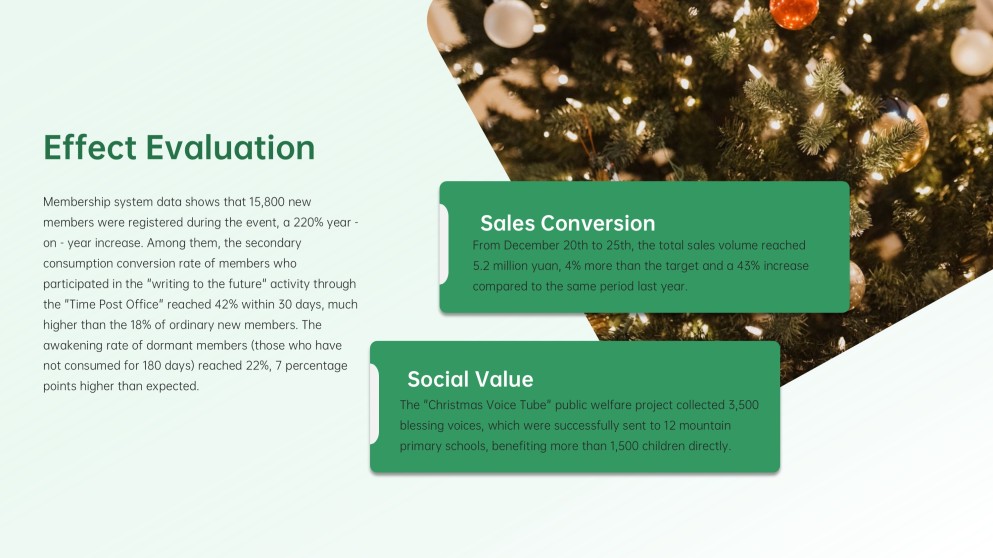 Effect Evaluation

Membership system data shows that 15,800 new members were registered during the event, a 220% year - on - year increase. Among them, the secondary consumption conversion rate of members who participated in the "writing to the future" activity through the "Time Post Office" reached 42% within 30 days, much higher than the 18% of ordinary new members. The awakening rate of dormant members (those who have not consumed for 180 days) reached 22%, 7 percentage points higher than expected.

Sales Conversion

From December 20th to 25th, the total sales volume reached 5.2 million yuan, 4% more than the target and a 43% increase compared to the same period last year.

Social Value

The "Christmas Voice Tube" public welfare project collected 3,500 blessing voices, which were successfully sent to 12 mountain primary schools, benefiting more than 1,500 children directly.